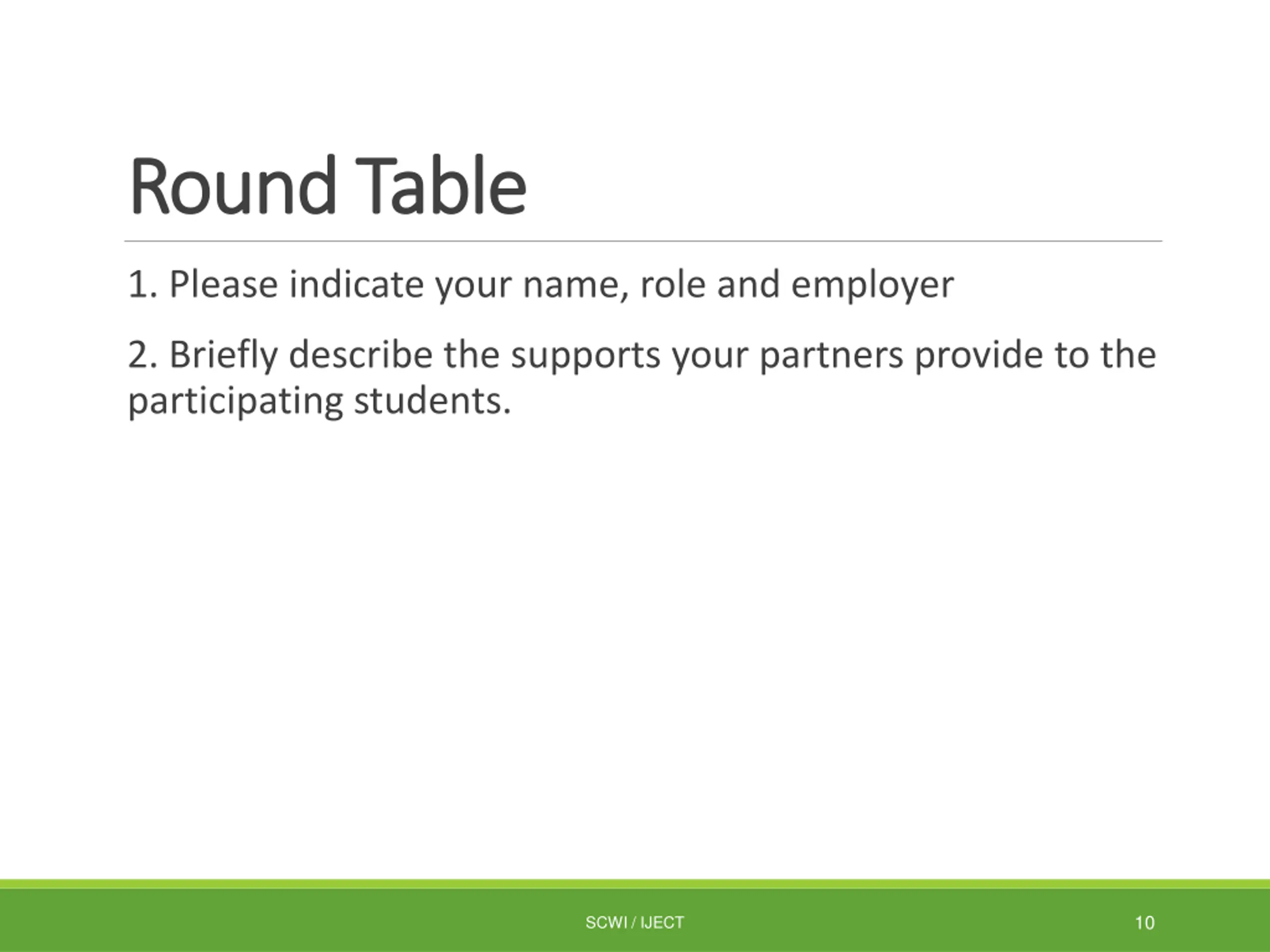 Round Table

1. Please indicate your name, role and employer

2. Briefly describe the supports your partners provide to the participating students.

SCWI / IJECT

10